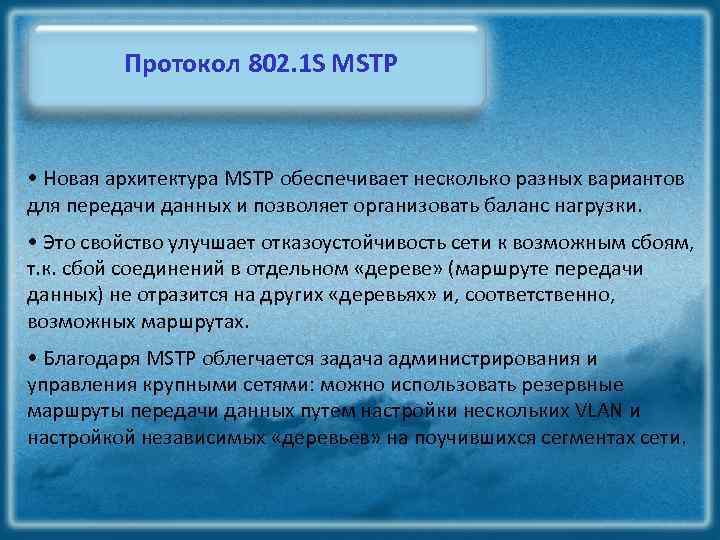 Протокол 802.1S MSTP

• Новая архитектура MSTP обеспечивает несколько разных вариантов для передачи данных и позволяет организовать баланс нагрузки.

• Это свойство улучшает отказоустойчивость сети к возможным сбоям, т.к. сбой соединений в отдельном «дереве» (маршруте передачи данных) не отразится на других «деревьях» и, соответственно, возможных маршрутах.

• Благодаря MSTP облегчается задача администрирования и управления крупными сетями: можно использовать резервные маршруты передачи данных путем настройки нескольких VLAN и настройкой независимых «деревьев» на поучившихся сегментах сети.